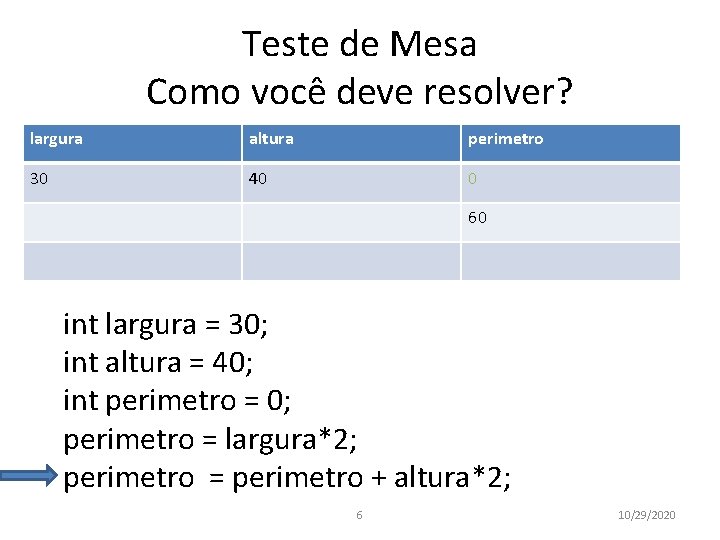 Teste de Mesa
Como você deve resolver?

| largura | altura | perimetro |
|---|---|---|
| 30 | 40 | 0 |
| | | 60 |
| | | |

int largura = 30;
int altura = 40;
int perimetro = 0;
perimetro = largura*2;
perimetro = perimetro + altura*2;

6

10/29/2020